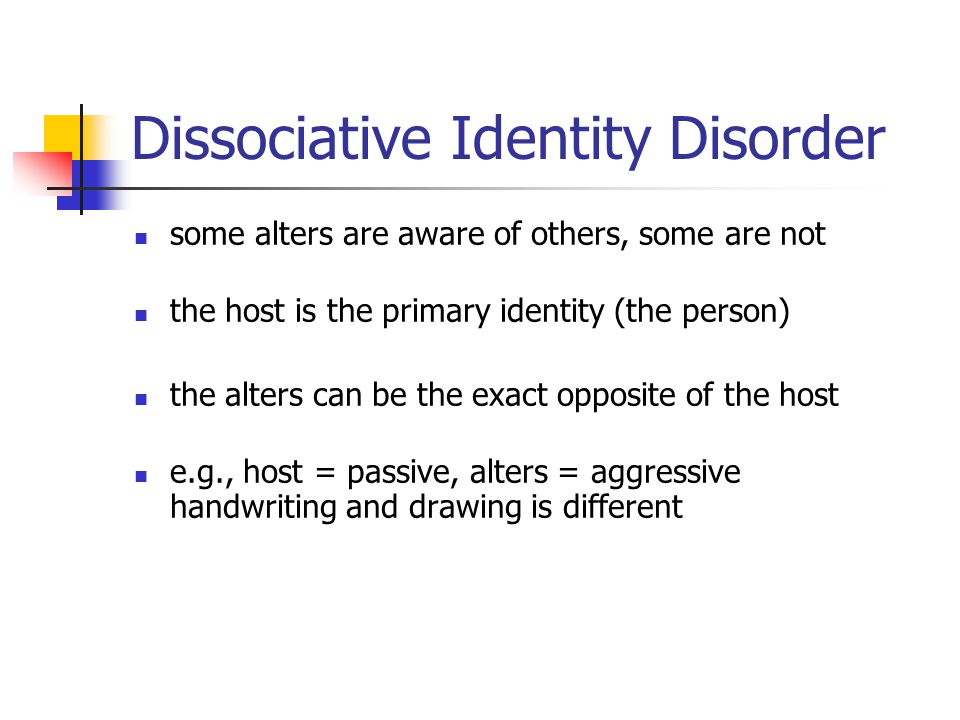 Dissociative Identity Disorder

- some alters are aware of others, some are not

- the host is the primary identity (the person)

- the alters can be the exact opposite of the host

- e.g., host = passive, alters = aggressive
handwriting and drawing is different